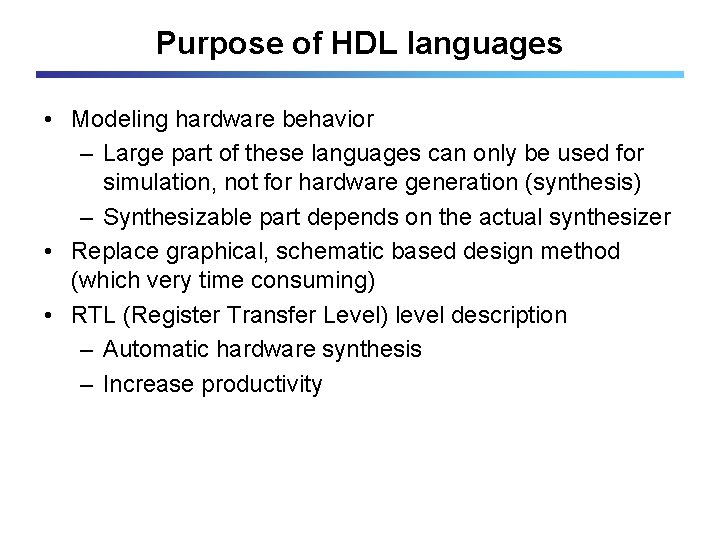 Purpose of HDL languages

• Modeling hardware behavior
– Large part of these languages can only be used for simulation, not for hardware generation (synthesis)
– Synthesizable part depends on the actual synthesizer
• Replace graphical, schematic based design method (which very time consuming)
• RTL (Register Transfer Level) level description
– Automatic hardware synthesis
– Increase productivity